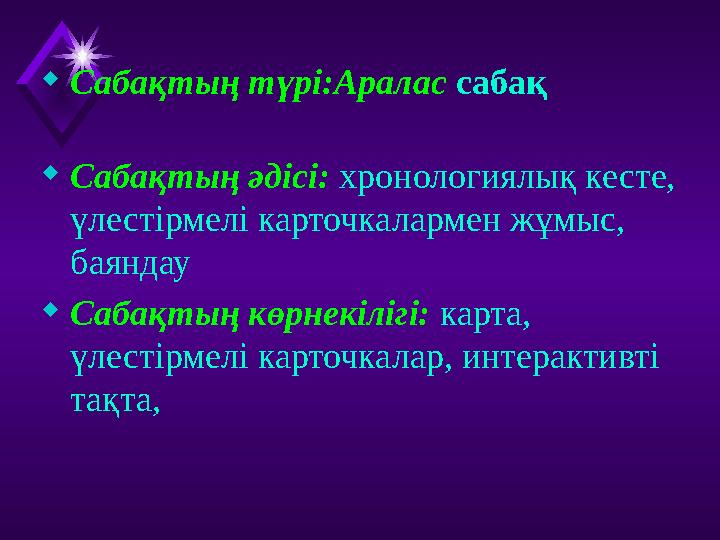 Сабақтың түрі:Аралас сабақ

Сабақтың әдісі: хронологиялық кесте, үлестірмелі карточкалармен жұмыс, баяндау

Сабақтың көрнекілігі: карта, үлестірмелі карточкалар, интерактивті тақта,